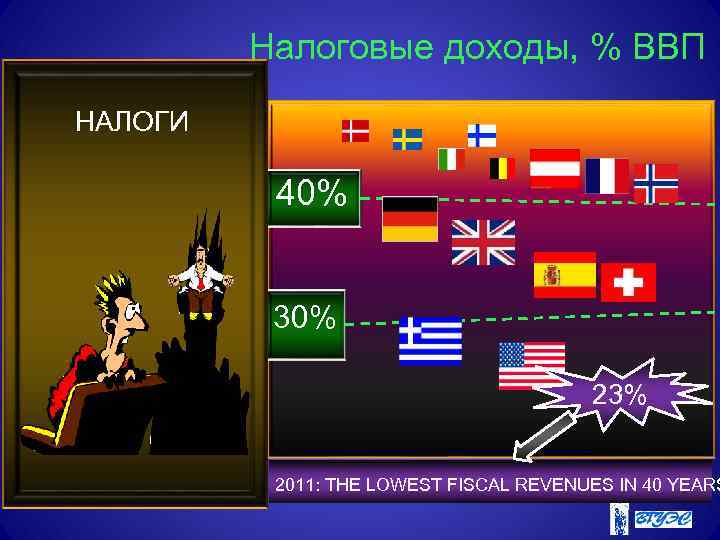 Налоговые доходы, % ВВП

НАЛОГИ

40%

30%

23%

2011: THE LOWEST FISCAL REVENUES IN 40 YEARS

ВГУЭС